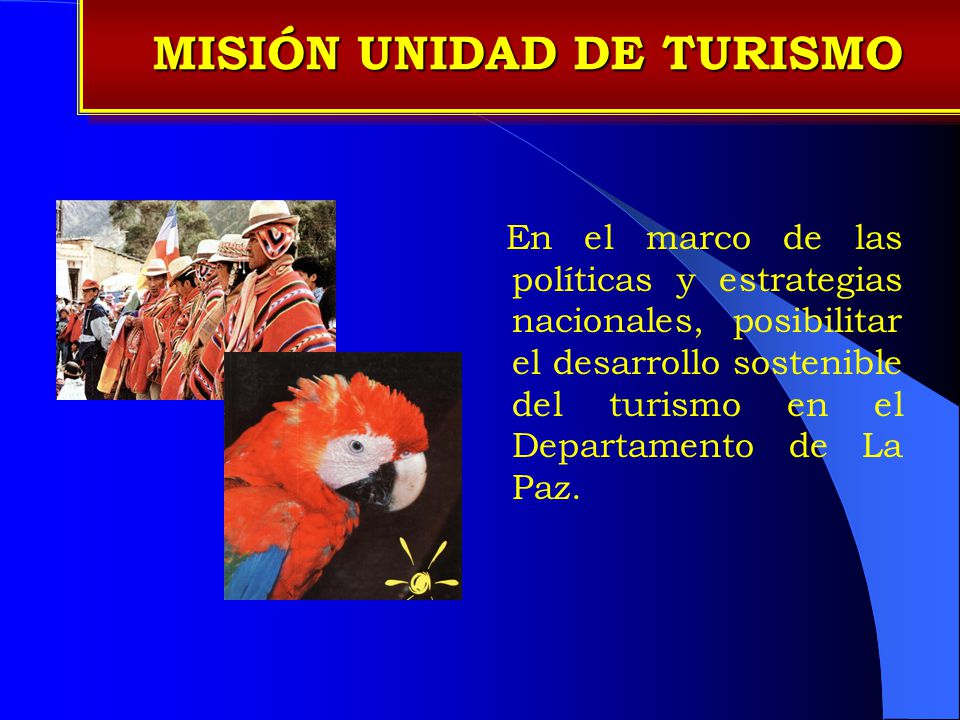 MISIÓN UNIDAD DE TURISMO

En el marco de las políticas y estrategias nacionales, posibilitar el desarrollo sostenible del turismo en el Departamento de La Paz.